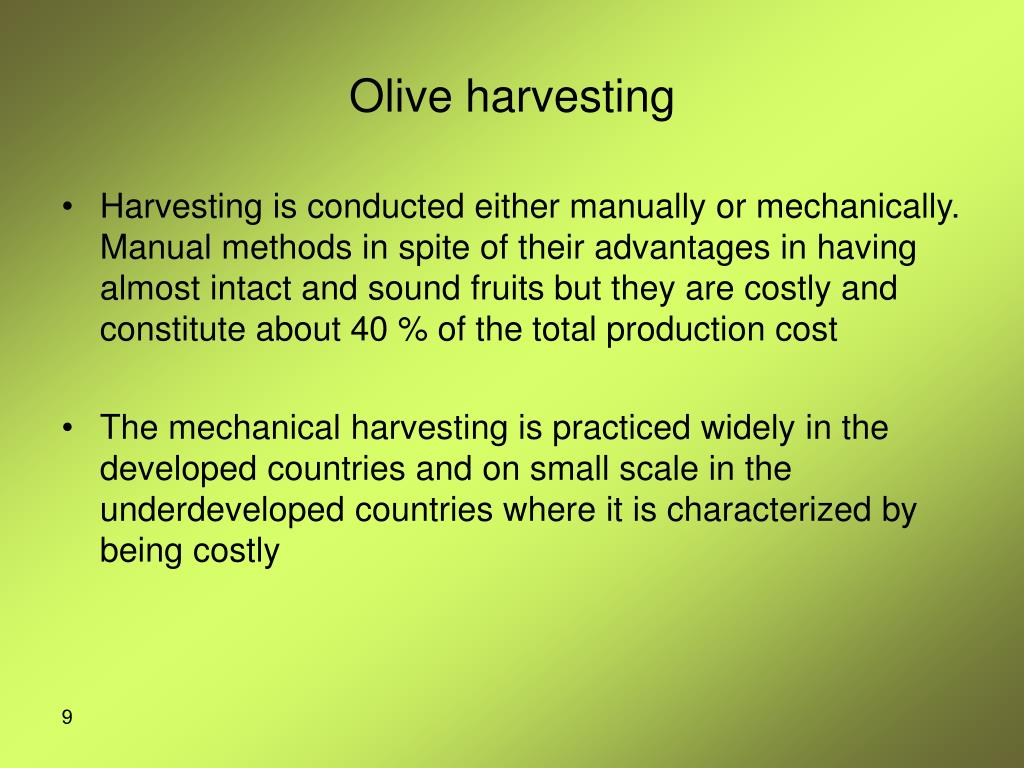 Olive harvesting

• Harvesting is conducted either manually or mechanically. Manual methods in spite of their advantages in having almost intact and sound fruits but they are costly and constitute about 40 % of the total production cost

• The mechanical harvesting is practiced widely in the developed countries and on small scale in the underdeveloped countries where it is characterized by being costly

9